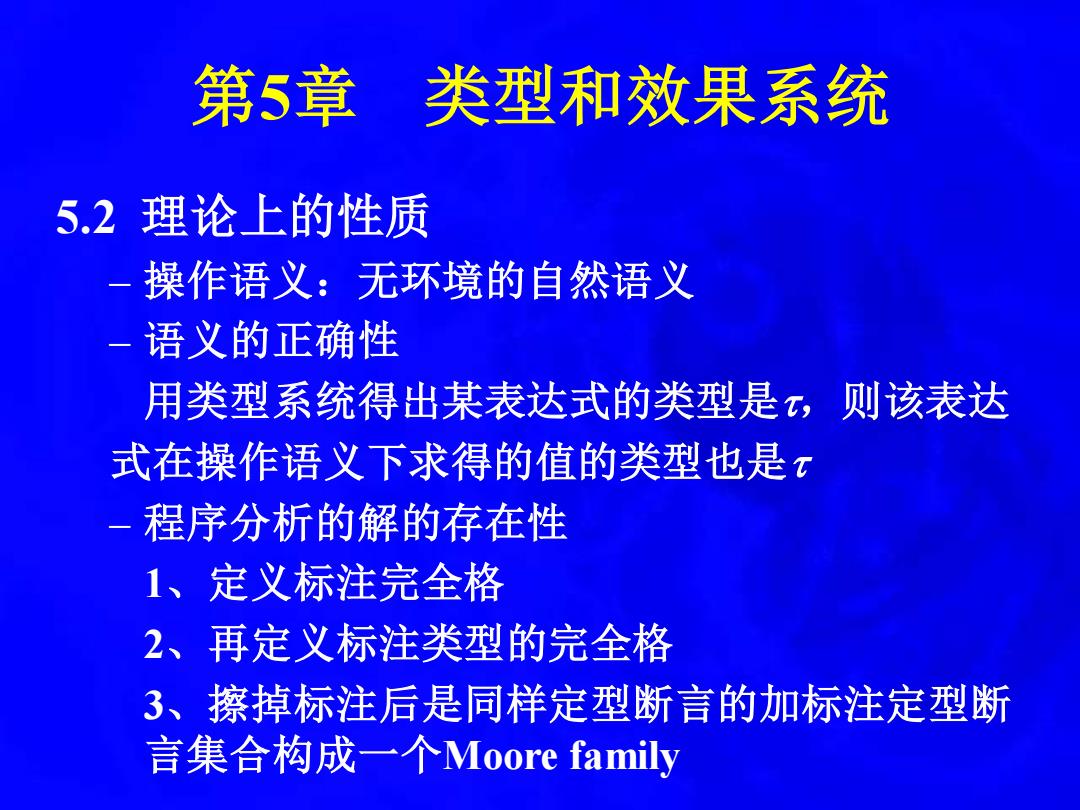 第5章　类型和效果系统

5.2 理论上的性质

– 操作语义：无环境的自然语义

– 语义的正确性

用类型系统得出某表达式的类型是$\tau$，则该表达式在操作语义下求得的值的类型也是$\tau$

– 程序分析的解的存在性

1、定义标注完全格

2、再定义标注类型的完全格

3、擦掉标注后是同样定型断言的加标注定型断言集合构成一个Moore family